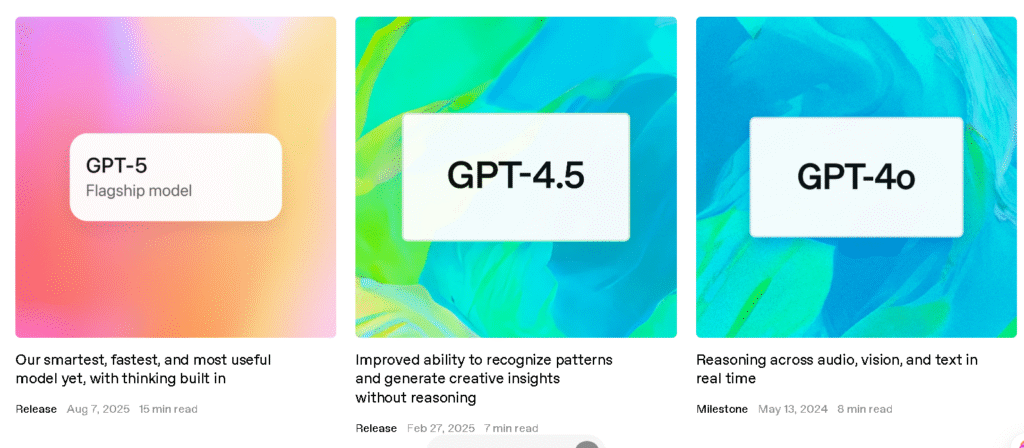 GPT-5
Flagship model

Our smartest, fastest, and most useful model yet, with thinking built in

Release Aug 7, 2025 15 min read

GPT-4.5

Improved ability to recognize patterns and generate creative insights without reasoning

Release Feb 27, 2025 7 min read

GPT-4o

Reasoning across audio, vision, and text in real time

Milestone May 13, 2024 8 min read